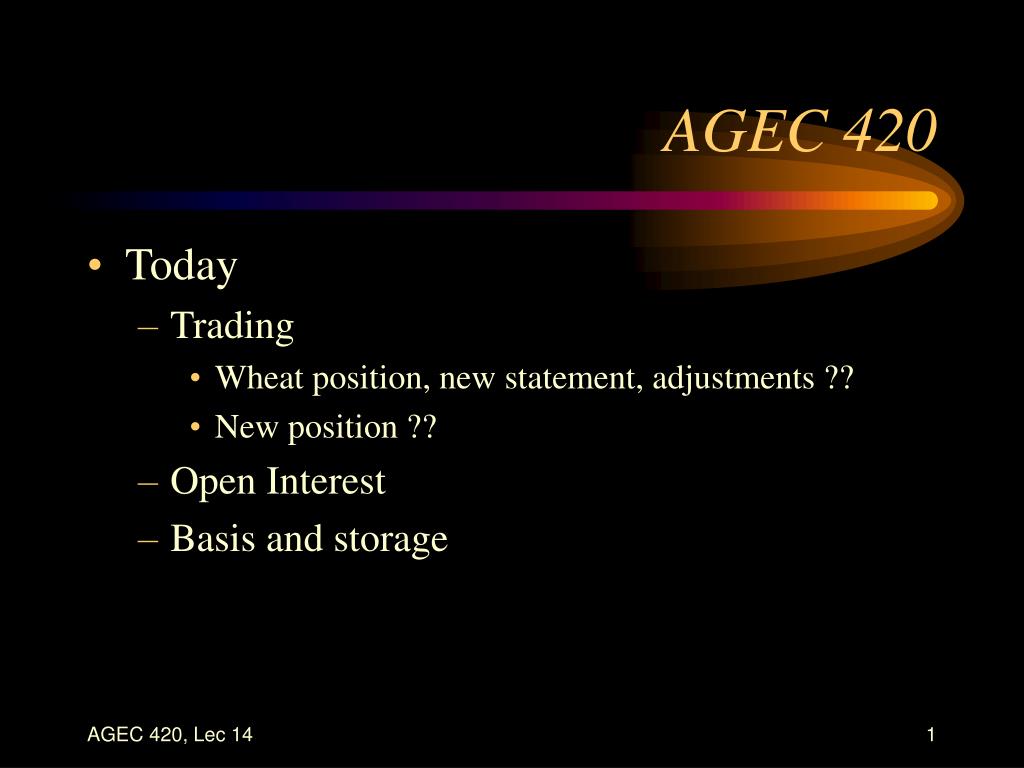 AGEC 420

• Today
– Trading
• Wheat position, new statement, adjustments ??
• New position ??
– Open Interest
– Basis and storage

AGEC 420, Lec 14

1